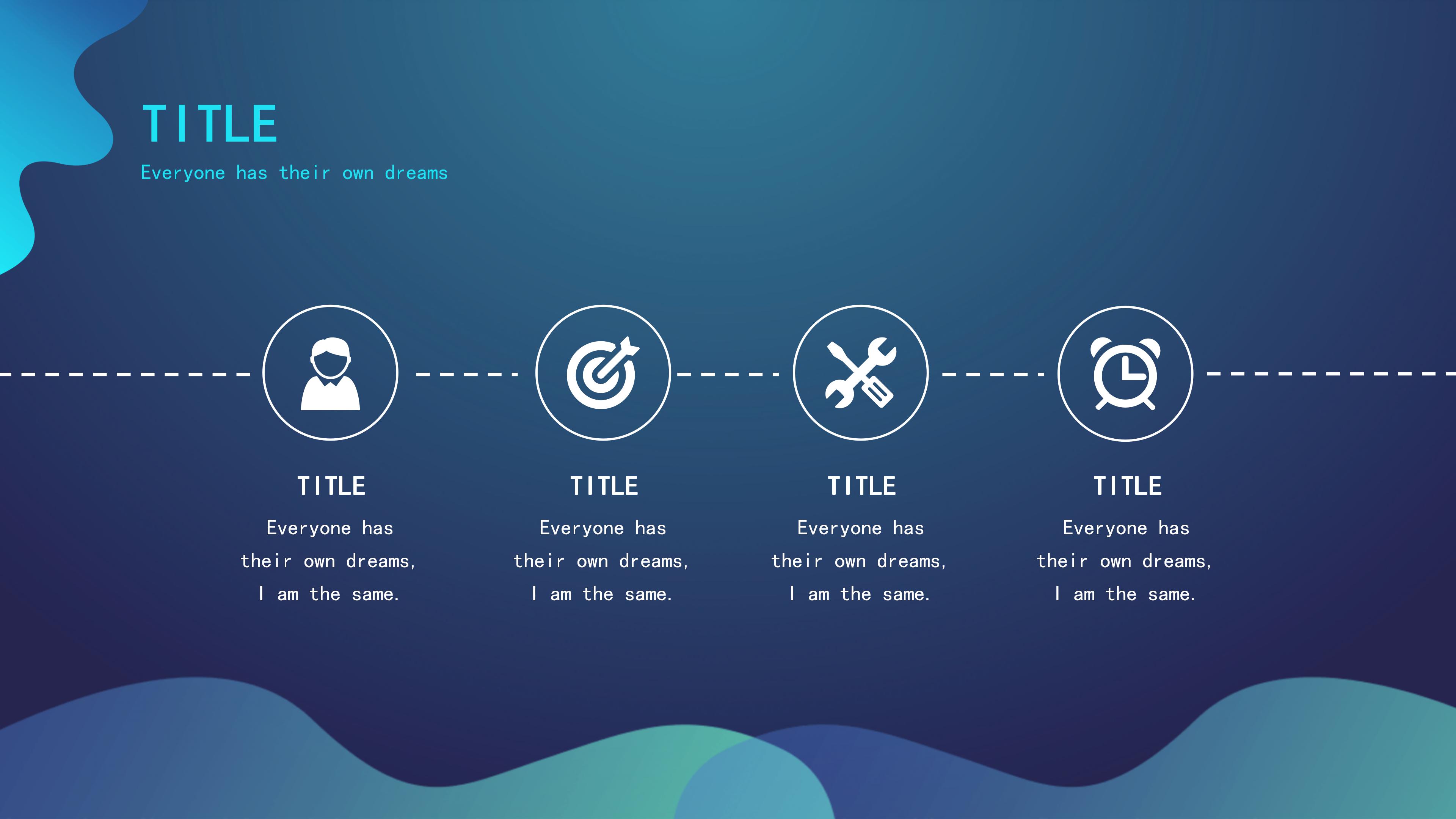 TITLE
Everyone has their own dreams

TITLE
Everyone has their own dreams, I am the same.

TITLE
Everyone has their own dreams, I am the same.

TITLE
Everyone has their own dreams, I am the same.

TITLE
Everyone has their own dreams, I am the same.